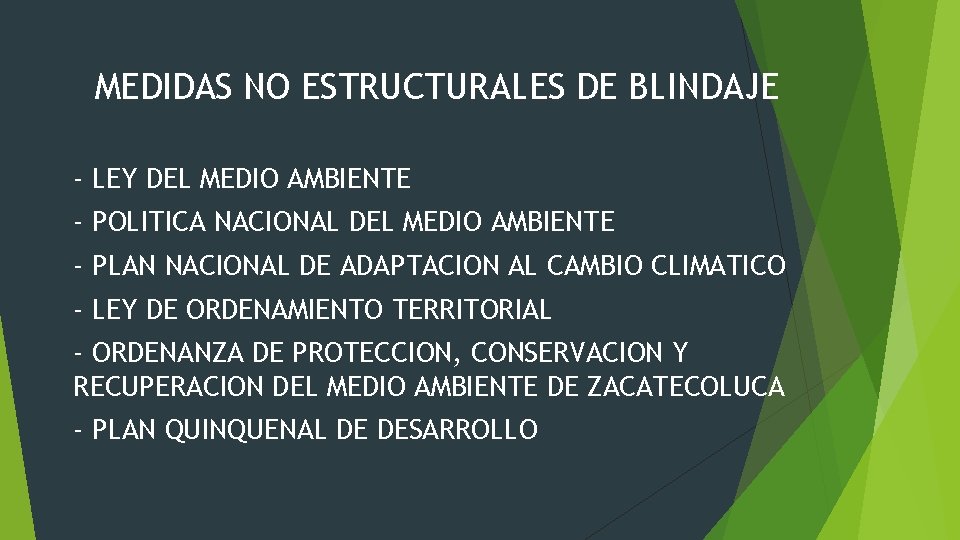 MEDIDAS NO ESTRUCTURALES DE BLINDAJE

- LEY DEL MEDIO AMBIENTE

- POLITICA NACIONAL DEL MEDIO AMBIENTE

- PLAN NACIONAL DE ADAPTACION AL CAMBIO CLIMATICO

- LEY DE ORDENAMIENTO TERRITORIAL

- ORDENANZA DE PROTECCION, CONSERVACION Y RECUPERACION DEL MEDIO AMBIENTE DE ZACATECOLUCA

- PLAN QUINQUENAL DE DESARROLLO